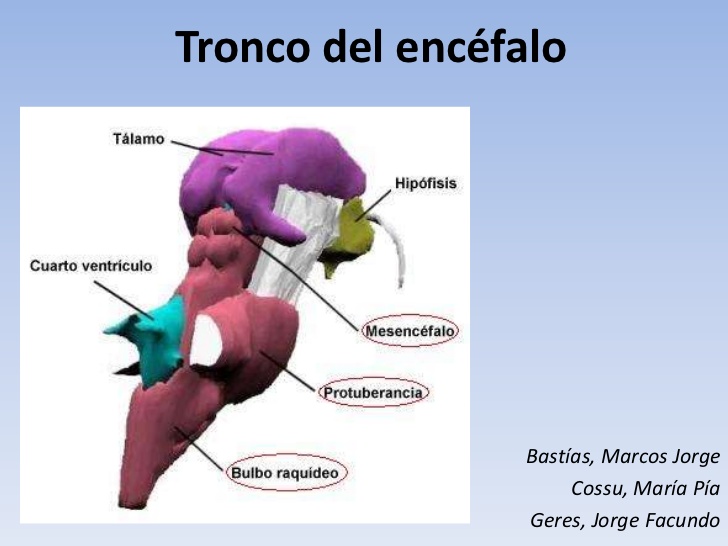 Tronco del encéfalo

Tálamo
Hipófisis
Cuarto ventrículo
Mesencéfalo
Protuberancia
Bulbo raquídeo

Bastías, Marcos Jorge
Cossu, María Pía
Geres, Jorge Facundo